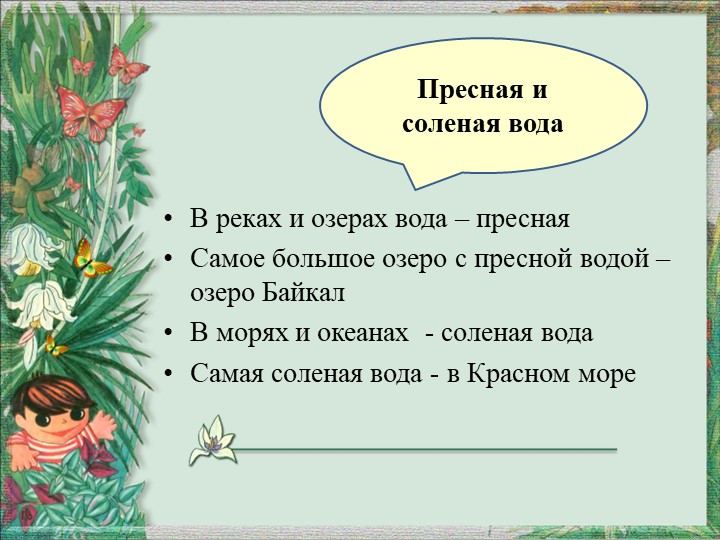 Пресная и соленая вода

• В реках и озерах вода – пресная
• Самое большое озеро с пресной водой – озеро Байкал
• В морях и океанах - соленая вода
• Самая соленая вода - в Красном море